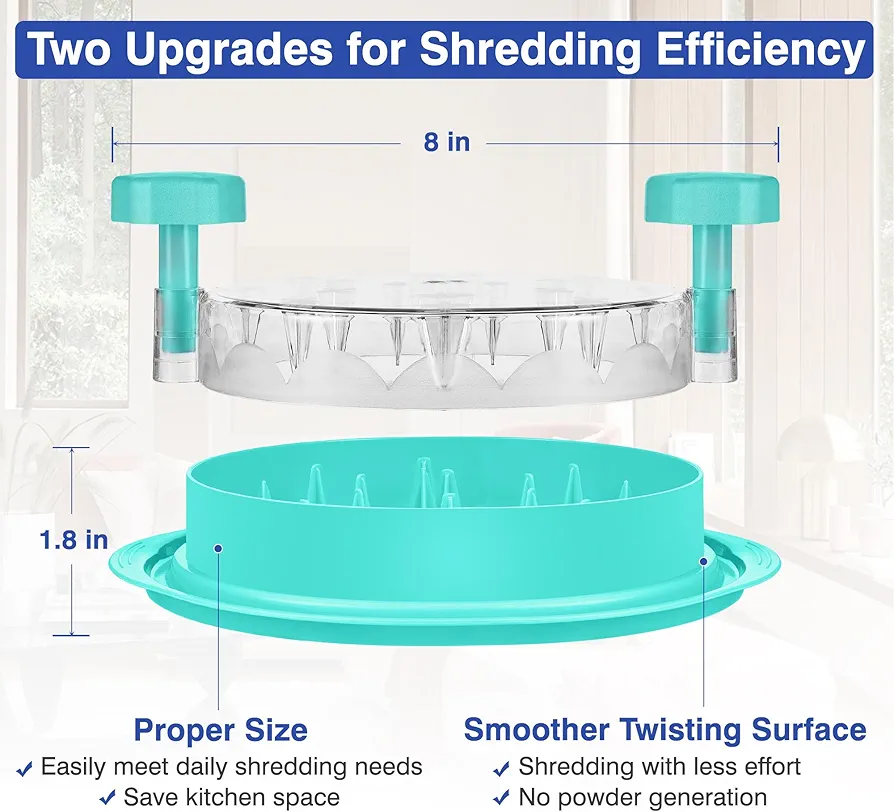 Two Upgrades for Shredding Efficiency

8 in

1.8 in

Proper Size
✓ Easily meet daily shredding needs
✓ Save kitchen space

Smoother Twisting Surface
✓ Shredding with less effort
✓ No powder generation